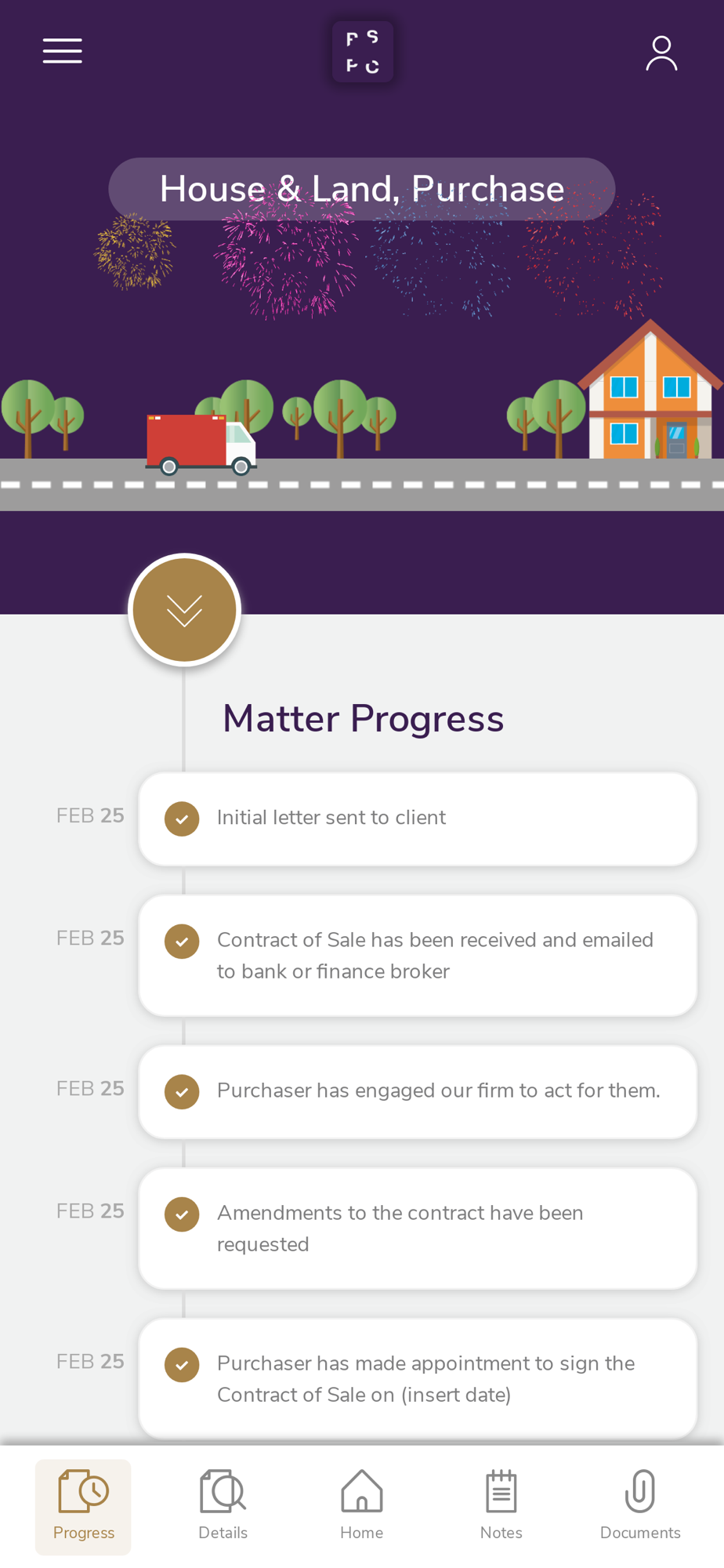 F S
F C

House & Land, Purchase

Matter Progress

FEB 25 Initial letter sent to client

FEB 25 Contract of Sale has been received and emailed to bank or finance broker

FEB 25 Purchaser has engaged our firm to act for them.

FEB 25 Amendments to the contract have been requested

FEB 25 Purchaser has made appointment to sign the Contract of Sale on (insert date)

Progress Details Home Notes Documents